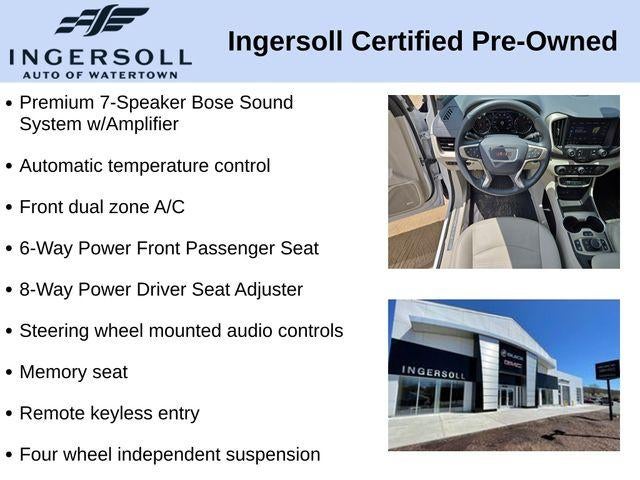 INGERSOLL
AUTO OF WATERTOWN

Ingersoll Certified Pre-Owned

• Premium 7-Speaker Bose Sound System w/Amplifier

• Automatic temperature control

• Front dual zone A/C

• 6-Way Power Front Passenger Seat

• 8-Way Power Driver Seat Adjuster

• Steering wheel mounted audio controls

• Memory seat

• Remote keyless entry

• Four wheel independent suspension

INGERSOLL

BUICK
GMC